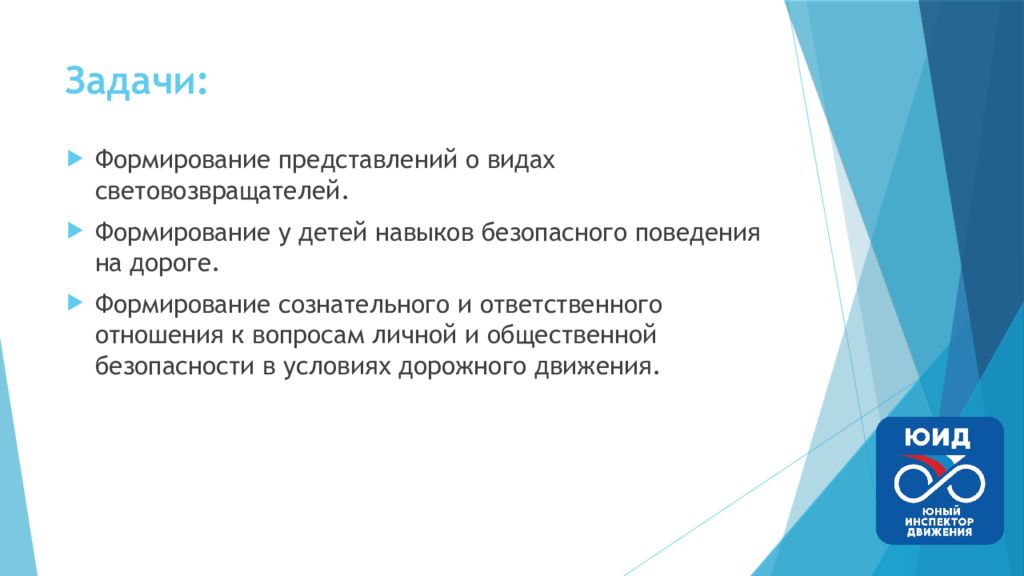 Задачи:

Формирование представлений о видах световозвращателей.

Формирование у детей навыков безопасного поведения на дороге.

Формирование сознательного и ответственного отношения к вопросам личной и общественной безопасности в условиях дорожного движения.

ЮИД

ЮНЫЙ ИНСПЕКТОР ДВИЖЕНИЯ